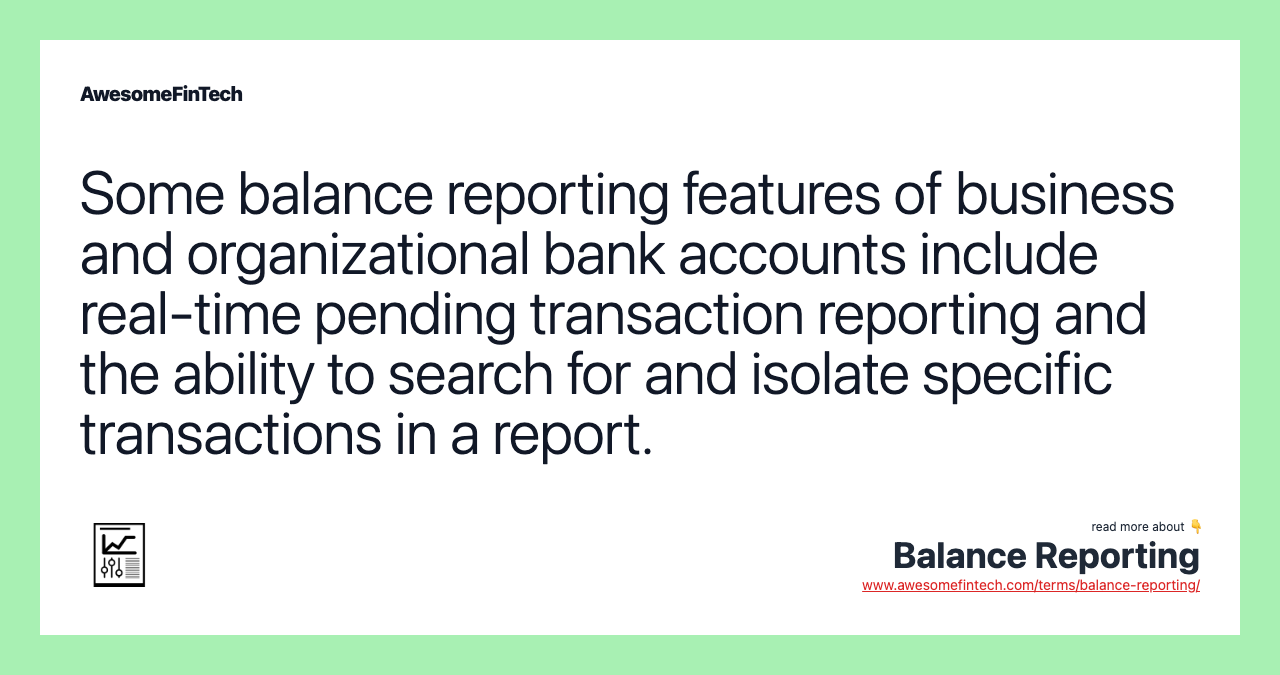 AwesomeFinTech

Some balance reporting features of business and organizational bank accounts include real-time pending transaction reporting and the ability to search for and isolate specific transactions in a report.

read more about 👇

Balance Reporting

www.awesomefintech.com/terms/balance-reporting/